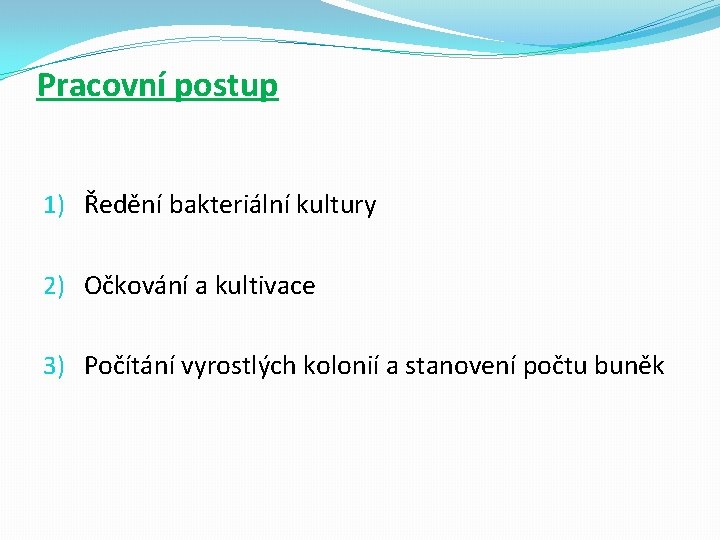 Pracovní postup

1) Ředění bakteriální kultury

2) Očkování a kultivace

3) Počítání vyrostlých kolonií a stanovení počtu buněk